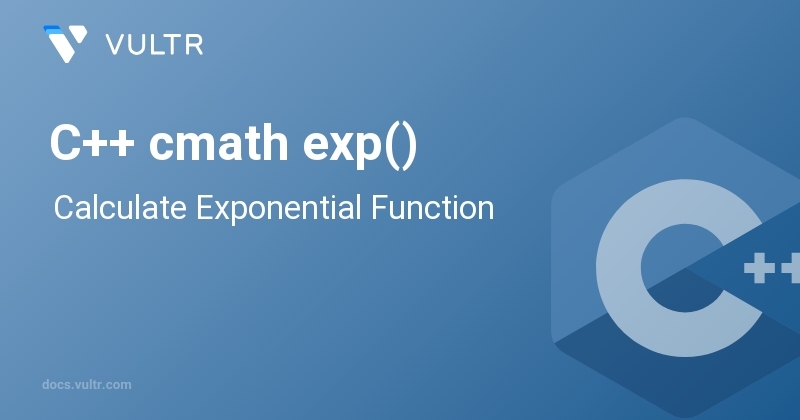 VULTR

C++ cmath exp()

Calculate Exponential Function

C++

docs.vultr.com